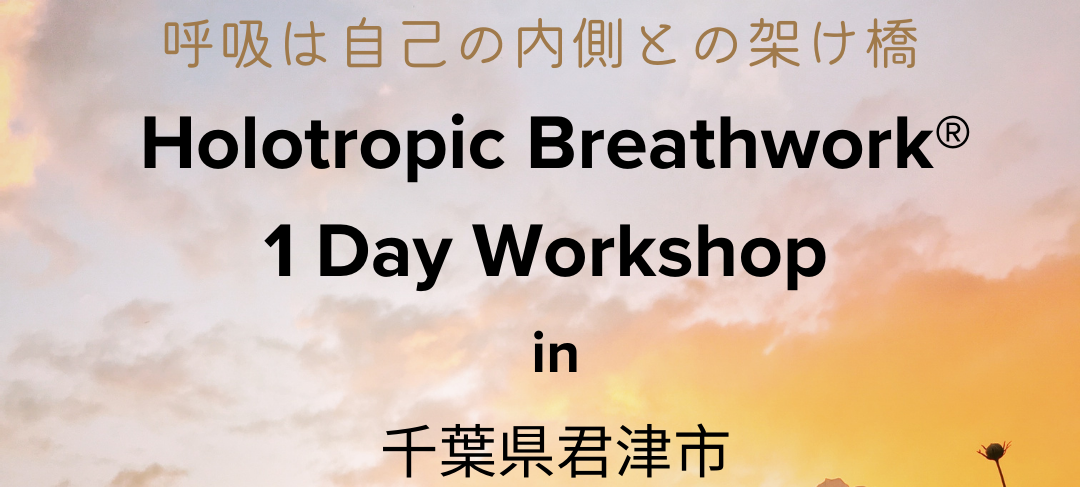 呼吸は自己の内側との架け橋

Holotropic Breathwork®
1 Day Workshop

in

千葉県君津市